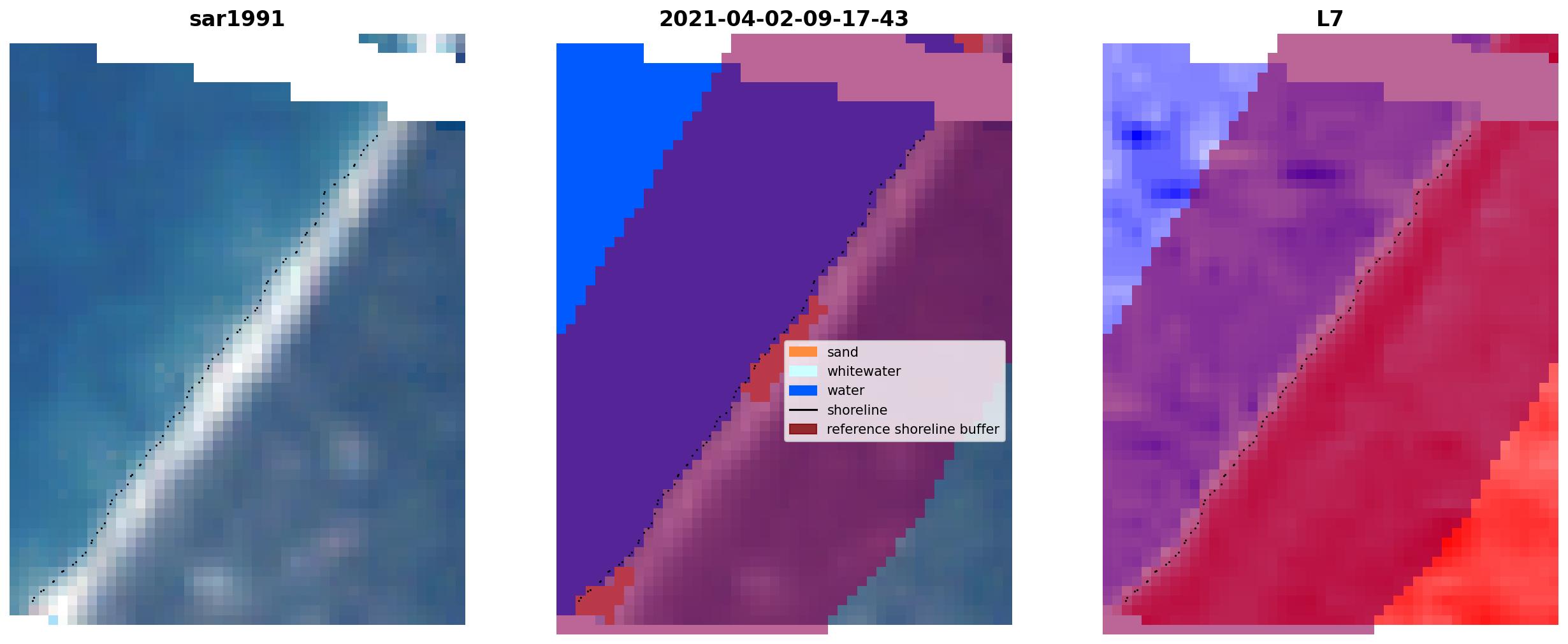 sar1991

2021-04-02-09-17-43

L7

sand
whitewater
water
shoreline
reference shoreline buffer